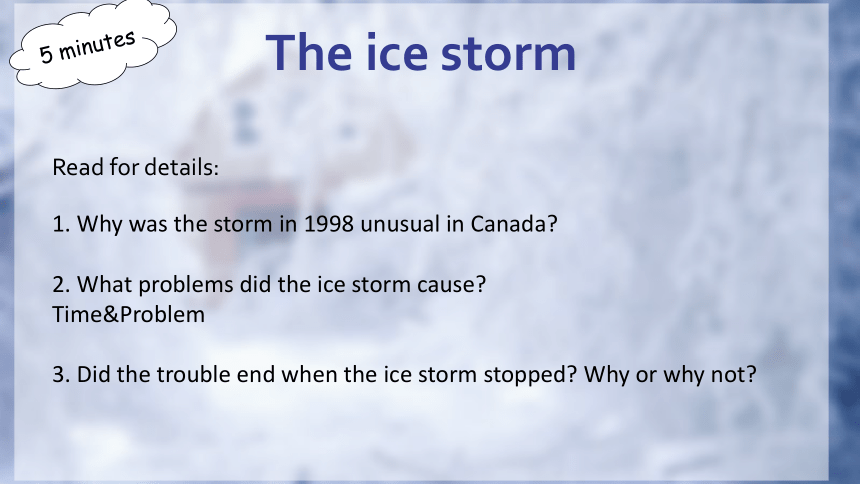 5 minutes

The ice storm

Read for details:

1. Why was the storm in 1998 unusual in Canada?

2. What problems did the ice storm cause?
Time&Problem

3. Did the trouble end when the ice storm stopped? Why or why not?